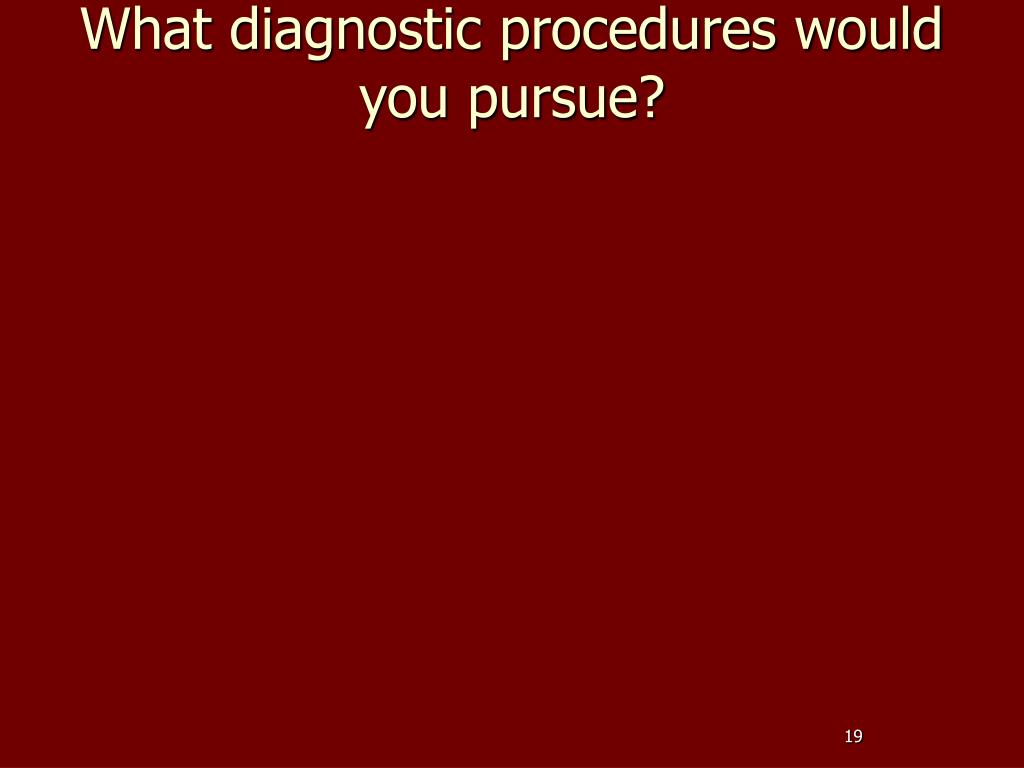 What diagnostic procedures would you pursue?

19